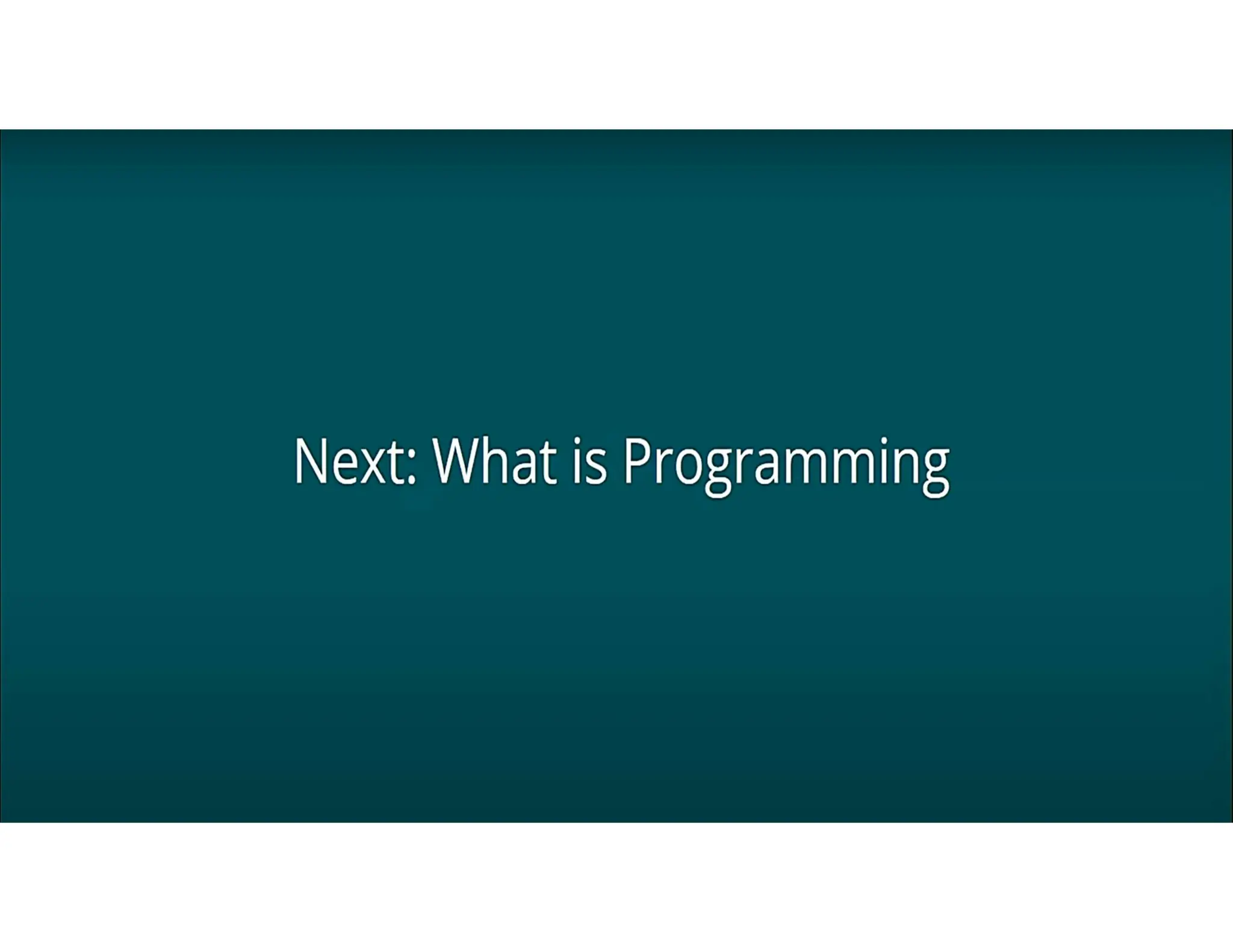 Next: What is Programming